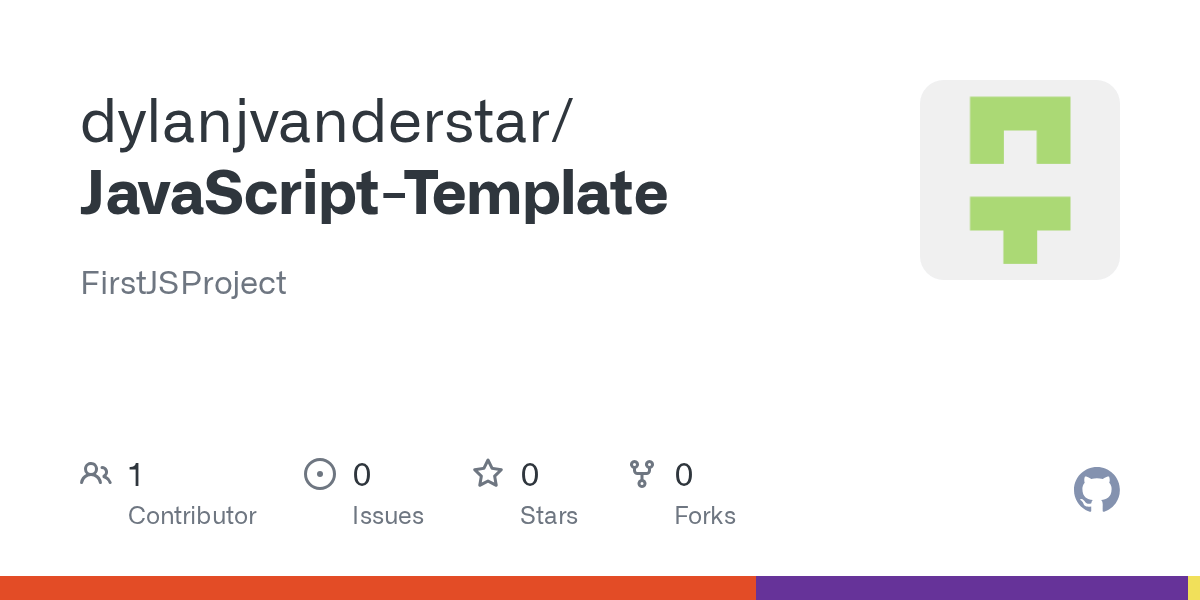 dylanjvanderstar/
JavaScript-Template

FirstJSProject

1
Contributor

0
Issues

0
Stars

0
Forks